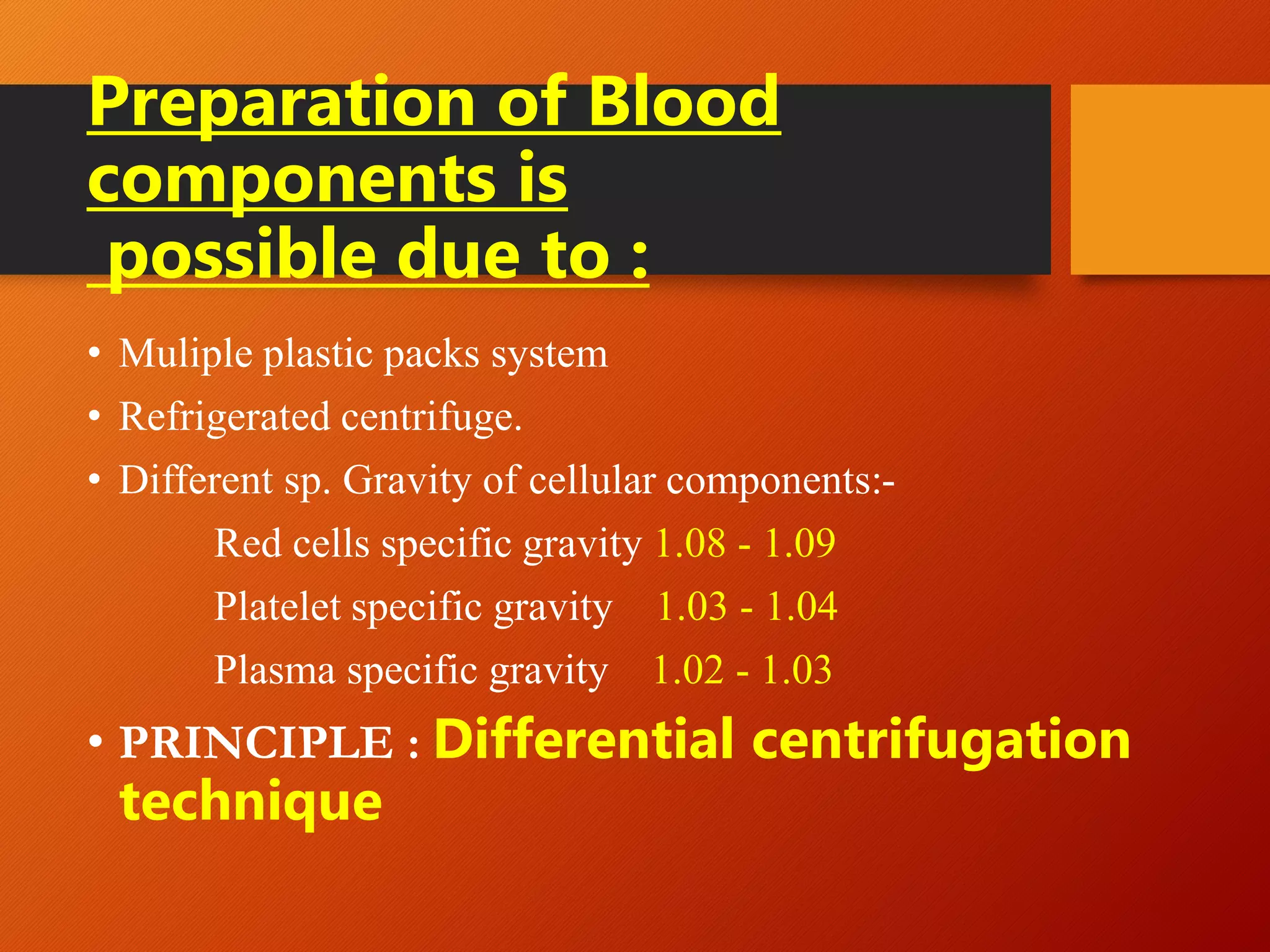 Preparation of Blood components is possible due to :

• Muliple plastic packs system
• Refrigerated centrifuge.
• Different sp. Gravity of cellular components:-

Red cells specific gravity 1.08 - 1.09

Platelet specific gravity 1.03 - 1.04

Plasma specific gravity 1.02 - 1.03

• PRINCIPLE : Differential centrifugation technique